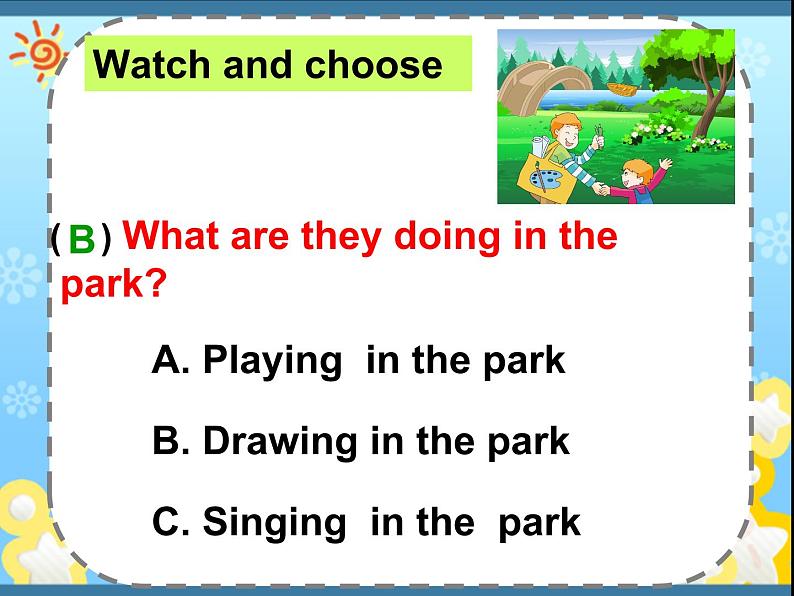 Watch and choose

( B ) What are they doing in the park?

A. Playing in the park

B. Drawing in the park

C. Singing in the park